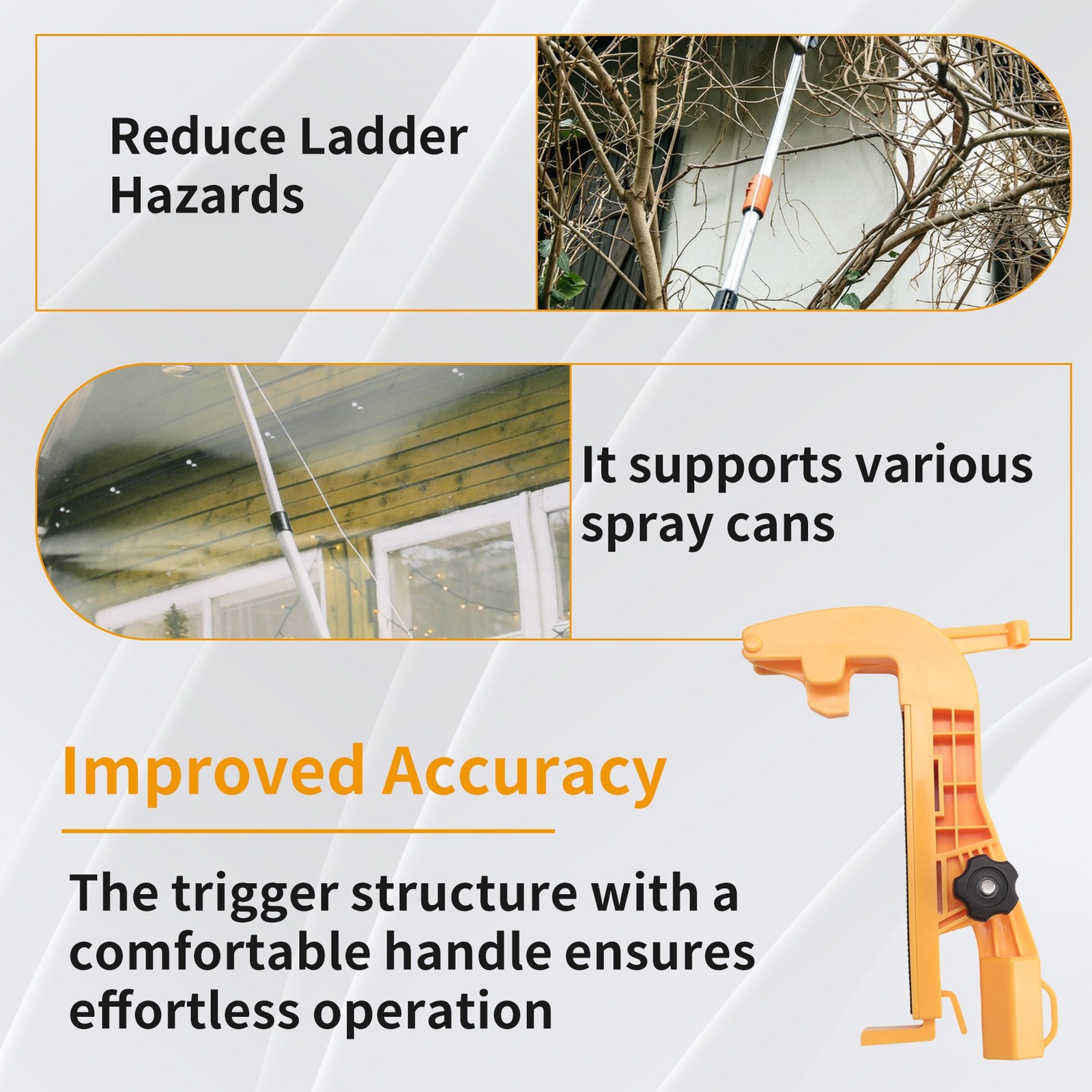 Reduce Ladder Hazards

It supports various spray cans

Improved Accuracy

The trigger structure with a comfortable handle ensures effortless operation